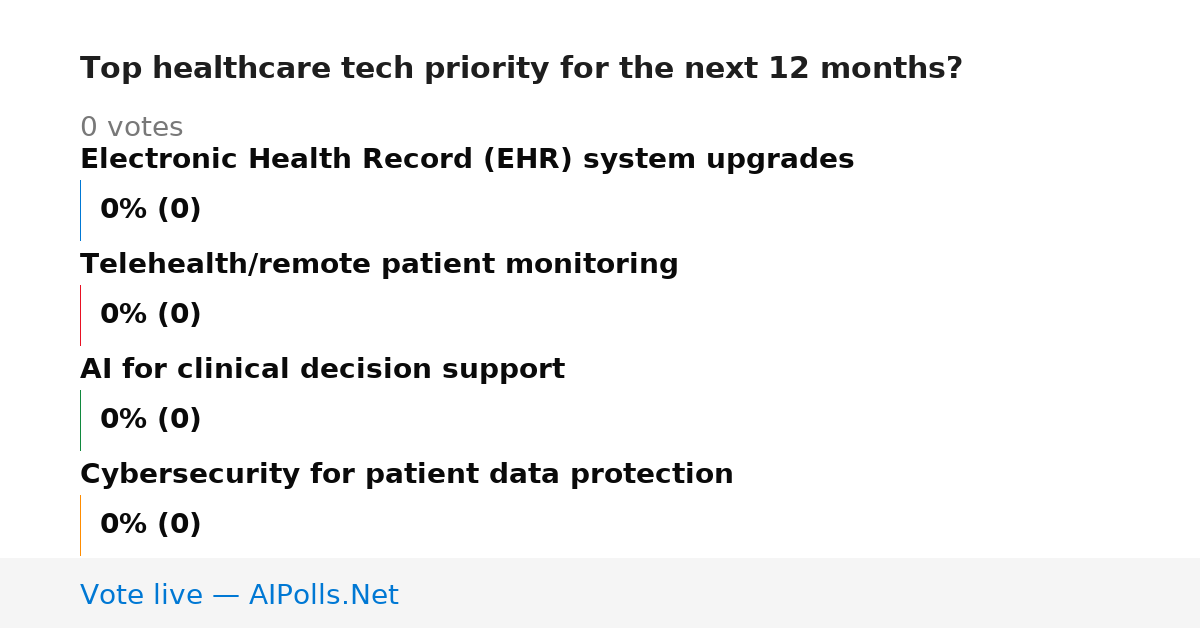 Top healthcare tech priority for the next 12 months?

0 votes

Electronic Health Record (EHR) system upgrades

0% (0)

Telehealth/remote patient monitoring

0% (0)

AI for clinical decision support

0% (0)

Cybersecurity for patient data protection

0% (0)

Vote live — AIPolls.Net